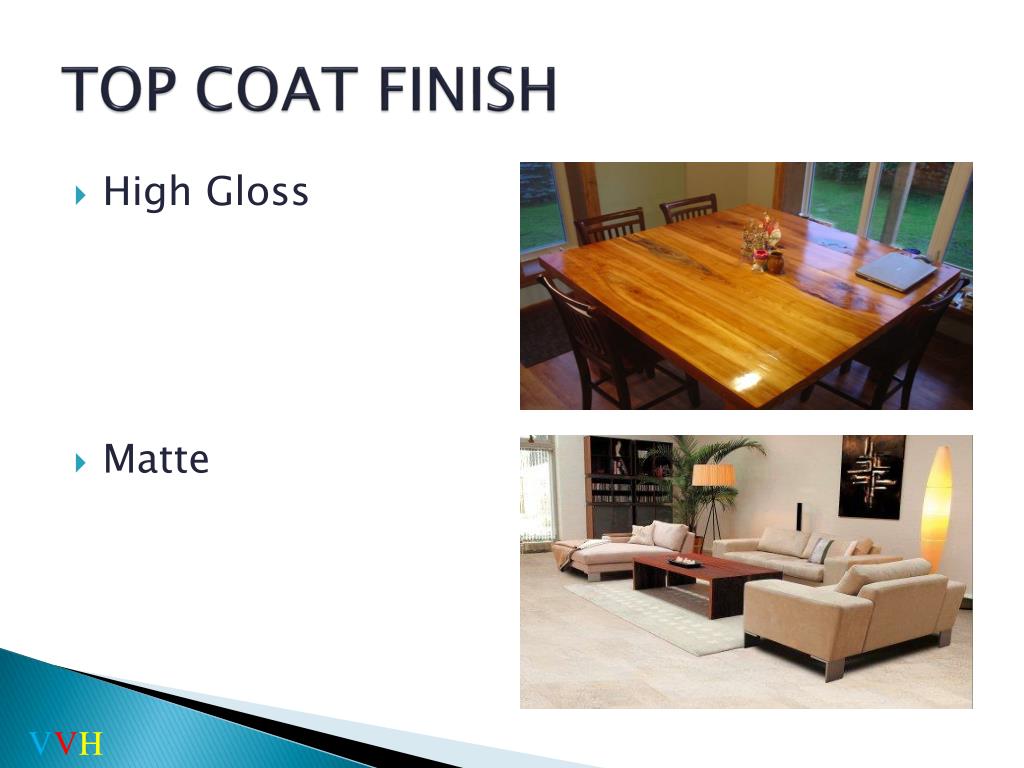 TOP COAT FINISH

High Gloss

Matte

VVH